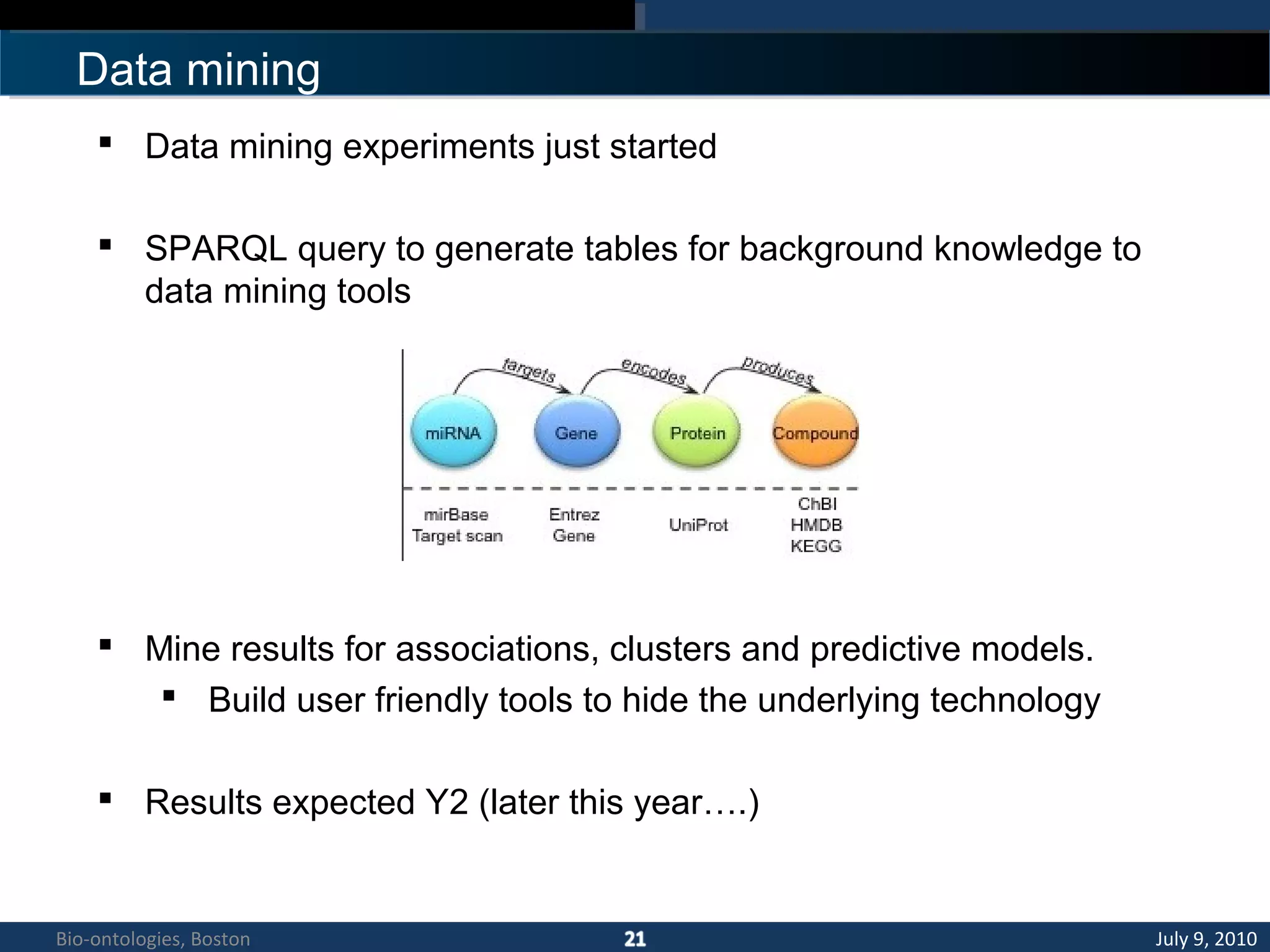 Data mining

▪ Data mining experiments just started

▪ SPARQL query to generate tables for background knowledge to data mining tools

targets
encodes
produces
miRNA
Gene
Protein
Compound
mirBase
Target scan
Entrez
Gene
UniProt
ChBI
HMDB
KEGG

▪ Mine results for associations, clusters and predictive models.
▪ Build user friendly tools to hide the underlying technology

▪ Results expected Y2 (later this year….)

Bio-ontologies, Boston
21
July 9, 2010